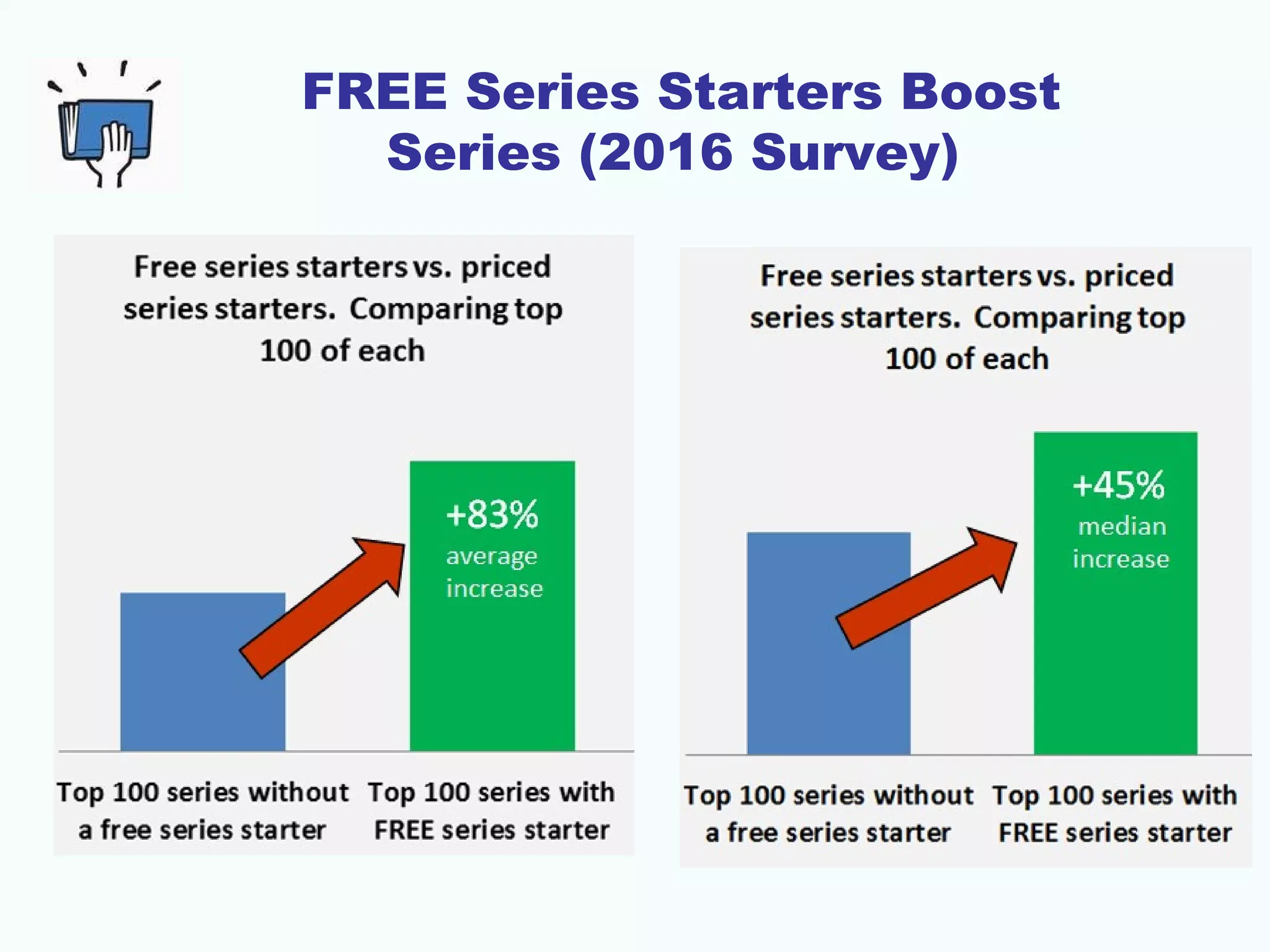 FREE Series Starters Boost Series (2016 Survey)

Free series starters vs. priced series starters. Comparing top 100 of each

+83% average increase

Top 100 series without a free series starter

Top 100 series with FREE series starter

Free series starters vs. priced series starters. Comparing top 100 of each

+45% median increase

Top 100 series without a free series starter

Top 100 series with FREE series starter